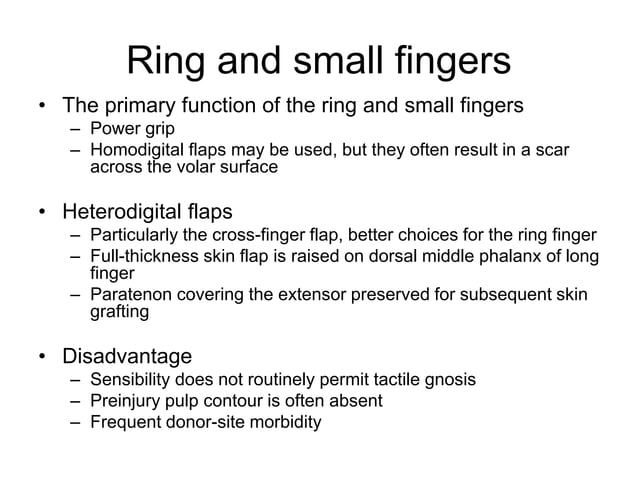 Ring and small fingers

• The primary function of the ring and small fingers
– Power grip
– Homodigital flaps may be used, but they often result in a scar across the volar surface

• Heterodigital flaps
– Particularly the cross-finger flap, better choices for the ring finger
– Full-thickness skin flap is raised on dorsal middle phalanx of long finger
– Paratenon covering the extensor preserved for subsequent skin grafting

• Disadvantage
– Sensibility does not routinely permit tactile gnosis
– Preinjury pulp contour is often absent
– Frequent donor-site morbidity